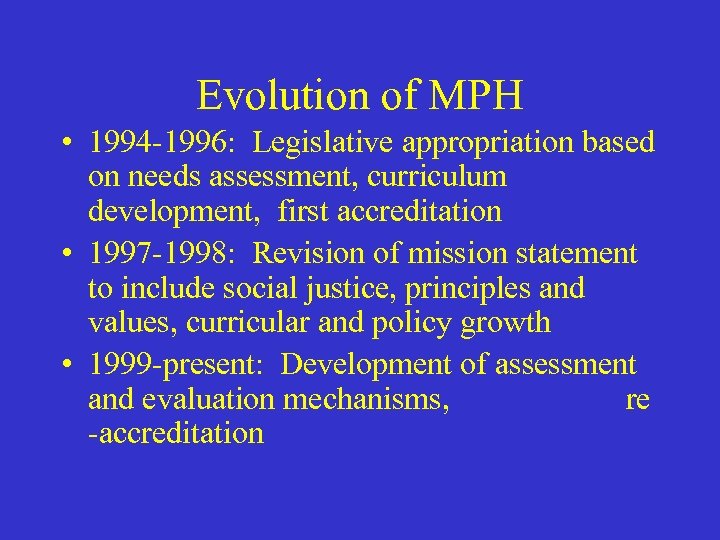 Evolution of MPH

• 1994-1996: Legislative appropriation based on needs assessment, curriculum development, first accreditation
• 1997-1998: Revision of mission statement to include social justice, principles and values, curricular and policy growth
• 1999-present: Development of assessment and evaluation mechanisms, re -accreditation